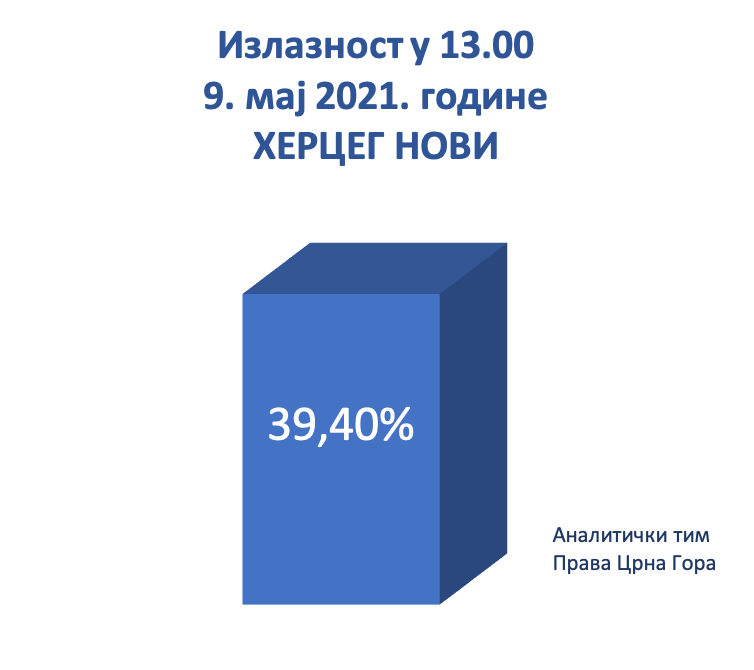 Излазност у 13.00
9. мај 2021. године
ХЕРЦЕГ НОВИ

39,40%

Аналитички тим
Права Црна Гора